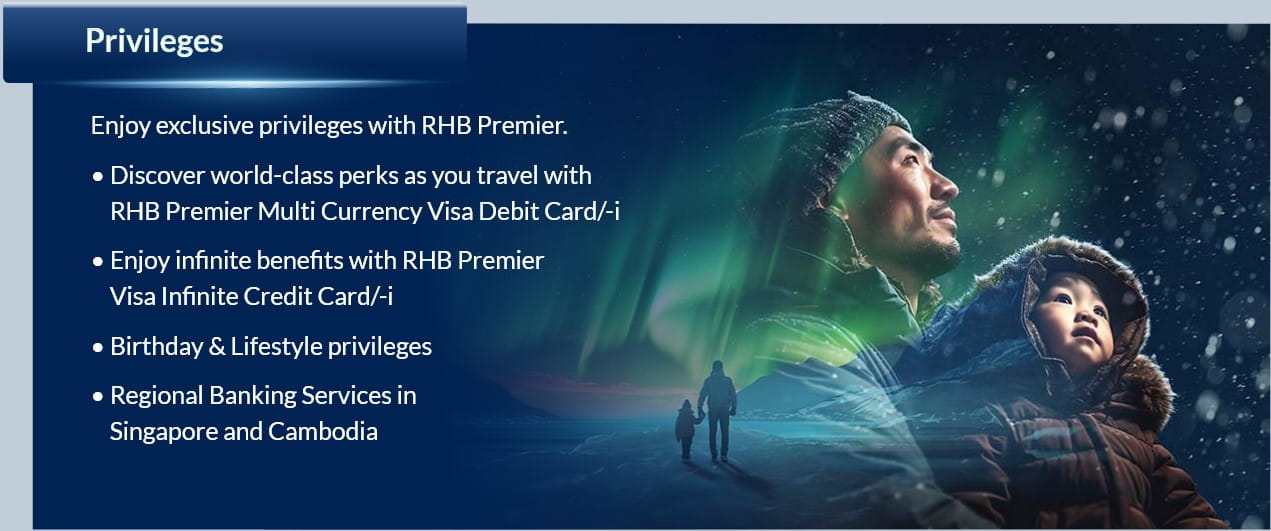 Privileges

Enjoy exclusive privileges with RHB Premier.

• Discover world-class perks as you travel with RHB Premier Multi Currency Visa Debit Card/-i

• Enjoy infinite benefits with RHB Premier Visa Infinite Credit Card/-i

• Birthday & Lifestyle privileges

• Regional Banking Services in Singapore and Cambodia